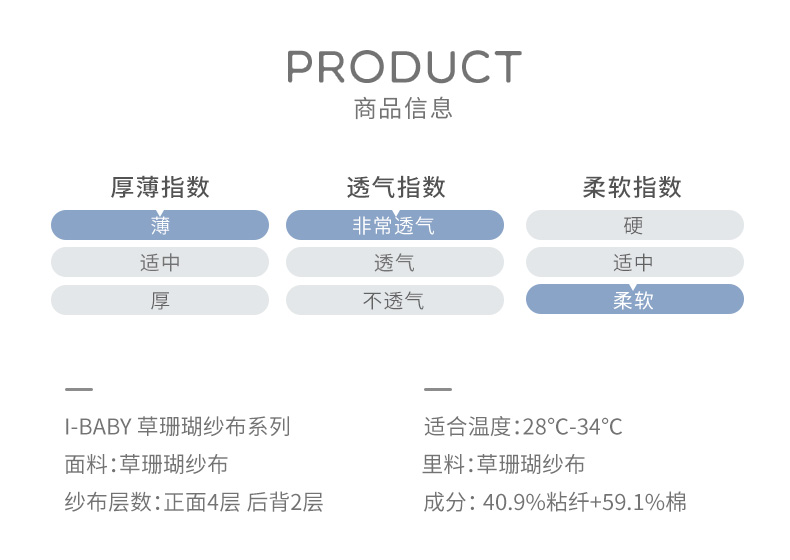 PRODUCT
商品信息

厚薄指数
薄
适中
厚

透气指数
非常透气
透气
不透气

柔软指数
硬
适中
柔软

I-BABY 草珊瑚纱布系列
面料:草珊瑚纱布
纱布层数:正面4层 后背2层

适合温度:28°C-34°C
里料:草珊瑚纱布
成分: 40.9%粘纤+59.1%棉